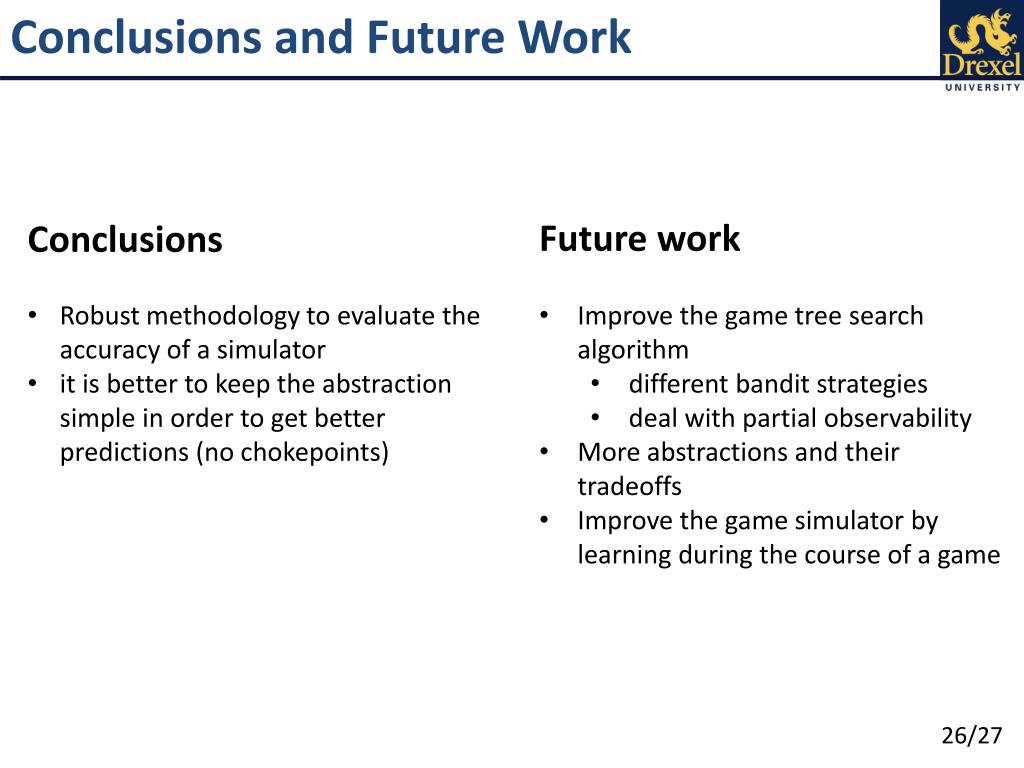 Conclusions and Future Work

Drexel
UNIVERSITY

Conclusions

• Robust methodology to evaluate the accuracy of a simulator
• it is better to keep the abstraction simple in order to get better predictions (no chokepoints)

Future work

• Improve the game tree search algorithm
  • different bandit strategies
  • deal with partial observability
• More abstractions and their tradeoffs
• Improve the game simulator by learning during the course of a game

26/27